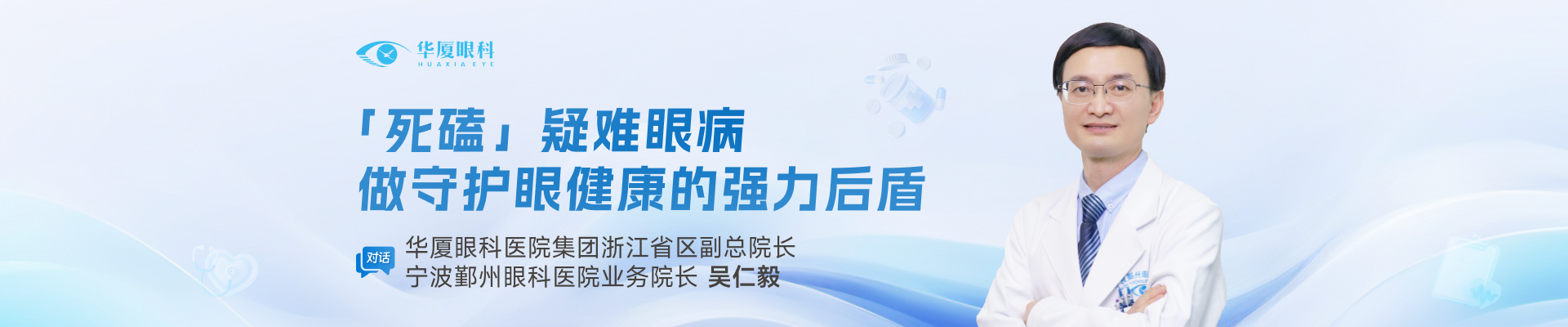 华厦眼科
HUAXIA EYE

「死磕」疑难眼病
做守护眼健康的强力后盾

对话

华厦眼科医院集团浙江省区副总院长
宁波鄞州眼科医院业务院长 吴仁毅